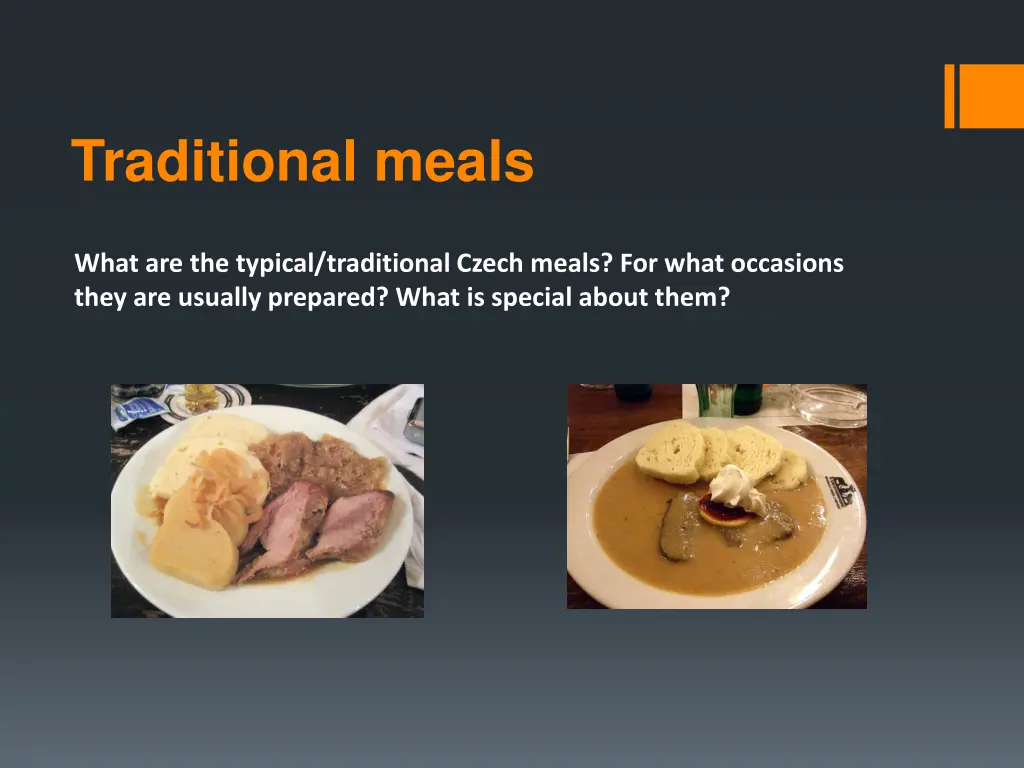 Traditional meals

What are the typical/traditional Czech meals? For what occasions they are usually prepared? What is special about them?